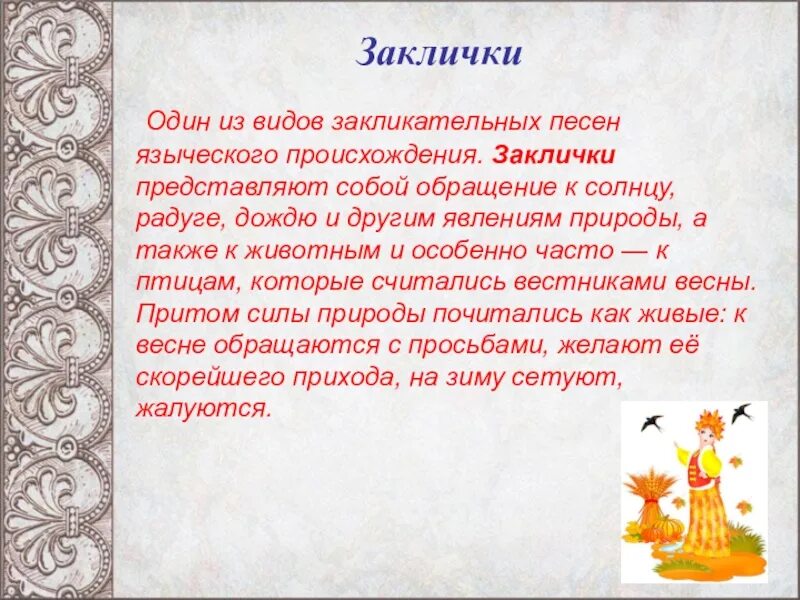 Заклички

Один из видов закликательных песен языческого происхождения. Заклички представляют собой обращение к солнцу, радуге, дождю и другим явлениям природы, а также к животным и особенно часто — к птицам, которые считались вестниками весны. Притом силы природы почитались как живые: к весне обращаются с просьбами, желают её скорейшего прихода, на зиму сетуют, жалуются.